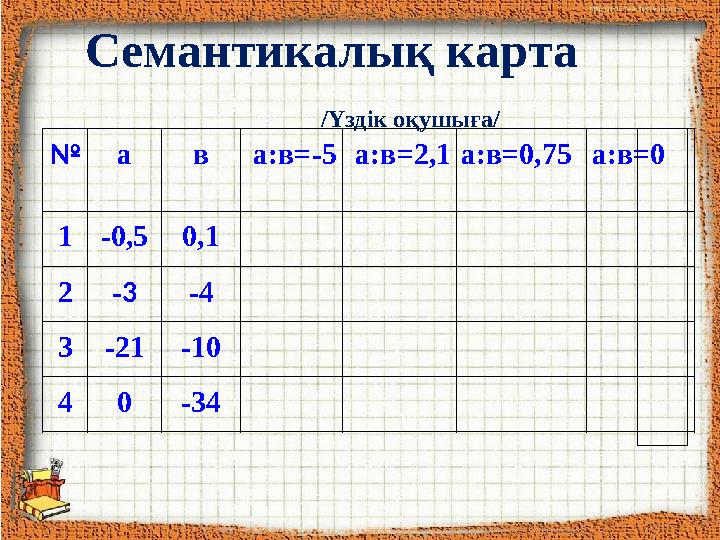 Семантикалық карта

/Үздік оқушыға/

| № | а | в | а:в=-5 | а:в=2,1 | а:в=0,75 | а:в=0 |
|---|---|---|---|---|---|---|
| 1 | -0,5 | 0,1 | | | | |
| 2 | -3 | -4 | | | | |
| 3 | -21 | -10 | | | | |
| 4 | 0 | -34 | | | | |